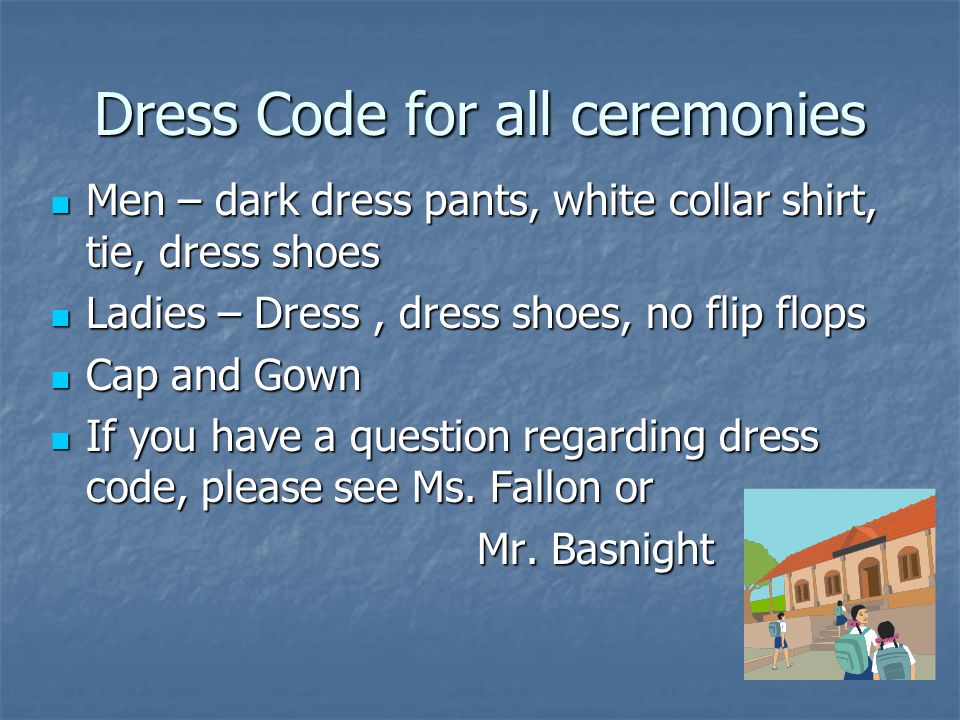 Dress Code for all ceremonies

- Men – dark dress pants, white collar shirt, tie, dress shoes
- Ladies – Dress , dress shoes, no flip flops
- Cap and Gown
- If you have a question regarding dress code, please see Ms. Fallon or Mr. Basnight